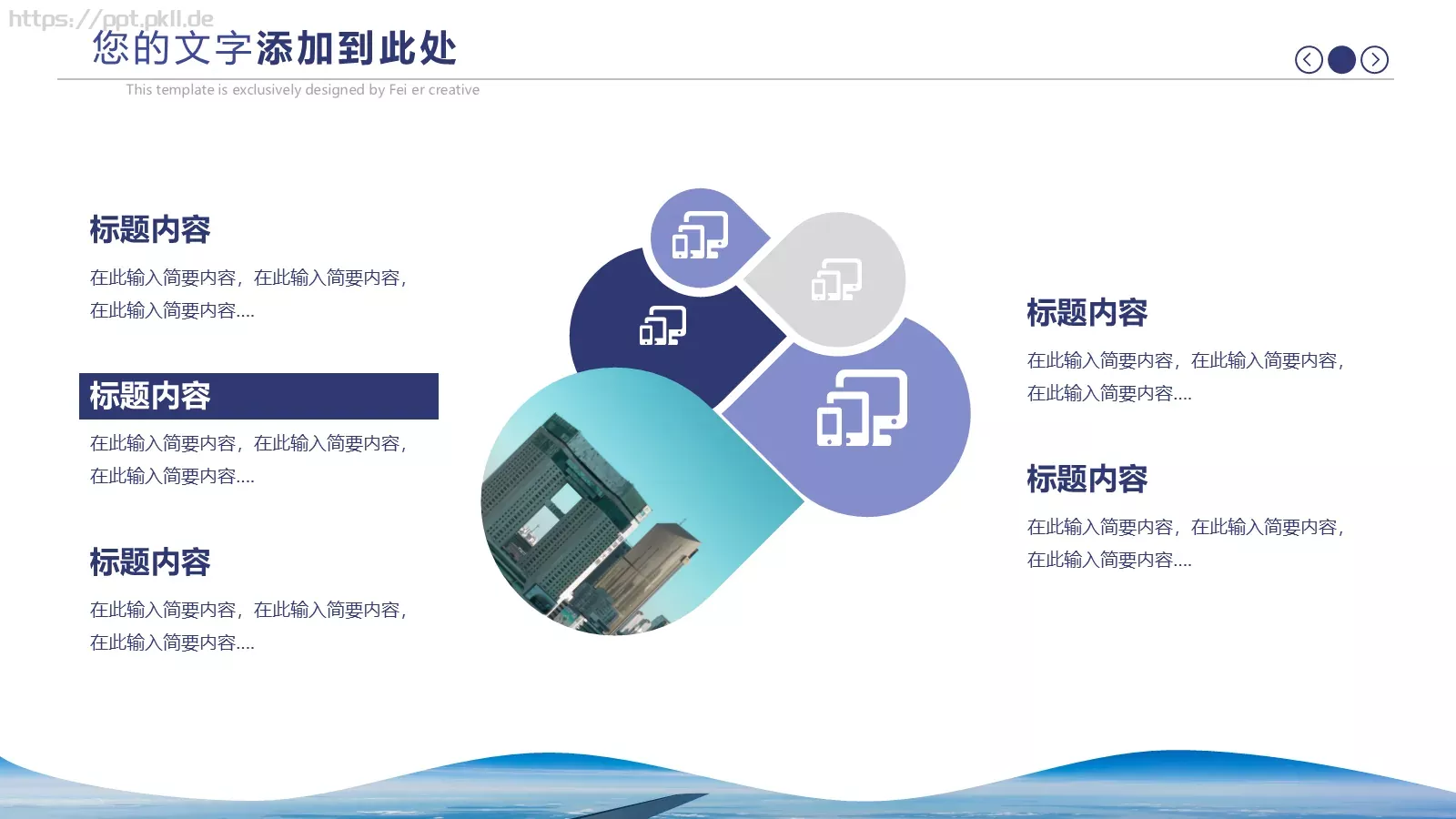 https://ppt.pkll.de

您的文字添加到此处

This template is exclusively designed by Fei er creative

标题内容

在此输入简要内容，在此输入简要内容，在此输入简要内容....

标题内容

在此输入简要内容，在此输入简要内容，在此输入简要内容....

标题内容

在此输入简要内容，在此输入简要内容，在此输入简要内容....

标题内容

在此输入简要内容，在此输入简要内容，在此输入简要内容....

标题内容

在此输入简要内容，在此输入简要内容，在此输入简要内容....